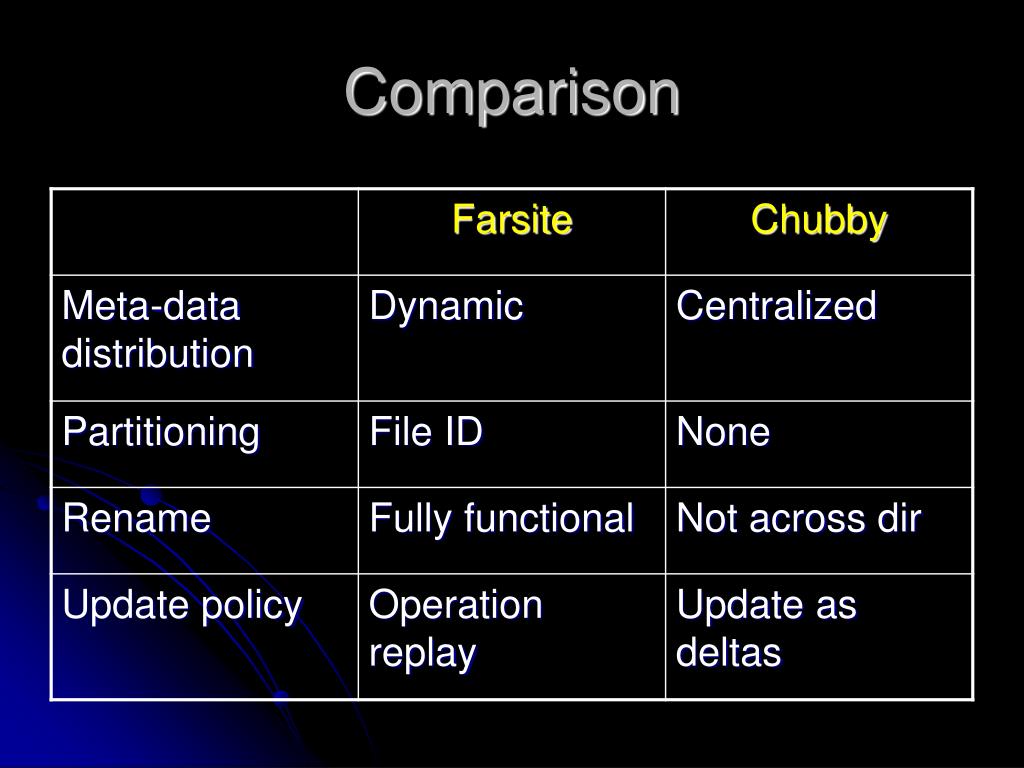 Comparison

| | Farsite | Chubby |
|---|---|---|
| Meta-data distribution | Dynamic | Centralized |
| Partitioning | File ID | None |
| Rename | Fully functional | Not across dir |
| Update policy | Operation replay | Update as deltas |